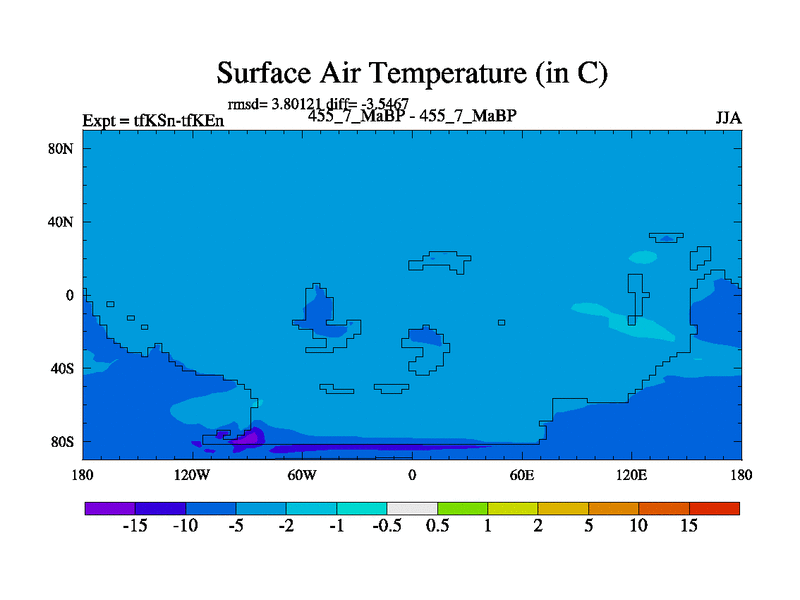 Surface Air Temperature (in C)

rmsd= 3.80121 diff= -3.5467

Expt = tfKSn-tfKEn

455_7_MaBP - 455_7_MaBP

JJA

80N
40N
0
40S
80S

180
120W
60W
0
60E
120E
180

-15 -10 -5 -2 -1 -0.5 0.5 1 2 5 10 15